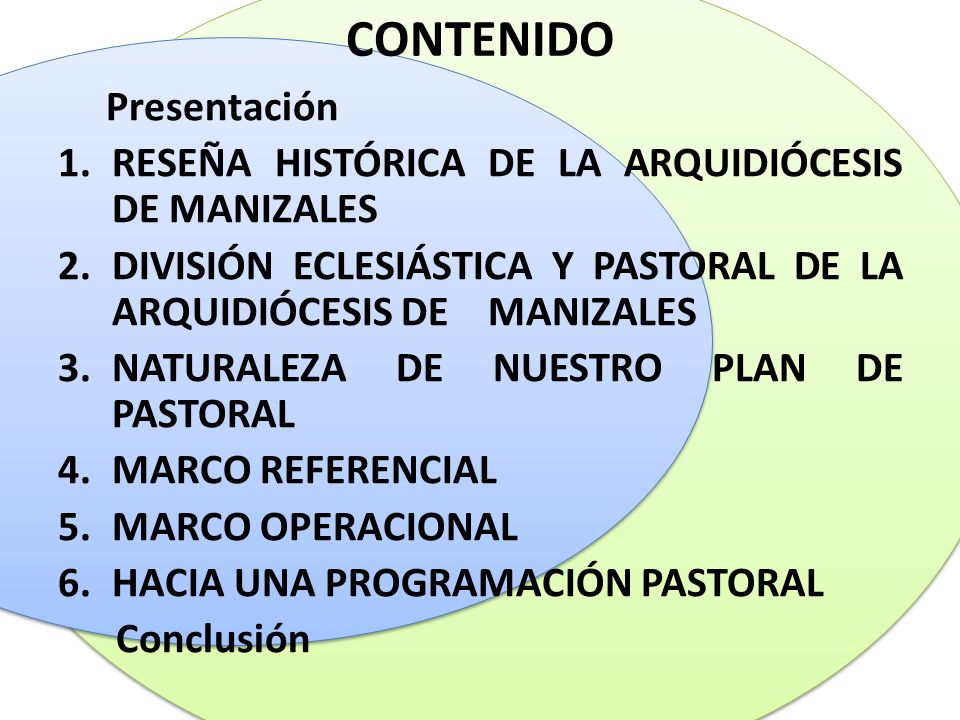 CONTENIDO

Presentación

1. RESEÑA HISTÓRICA DE LA ARQUIDIÓCESIS DE MANIZALES
2. DIVISIÓN ECLESIÁSTICA Y PASTORAL DE LA ARQUIDIÓCESIS DE MANIZALES
3. NATURALEZA DE NUESTRO PLAN DE PASTORAL
4. MARCO REFERENCIAL
5. MARCO OPERACIONAL
6. HACIA UNA PROGRAMACIÓN PASTORAL

Conclusión